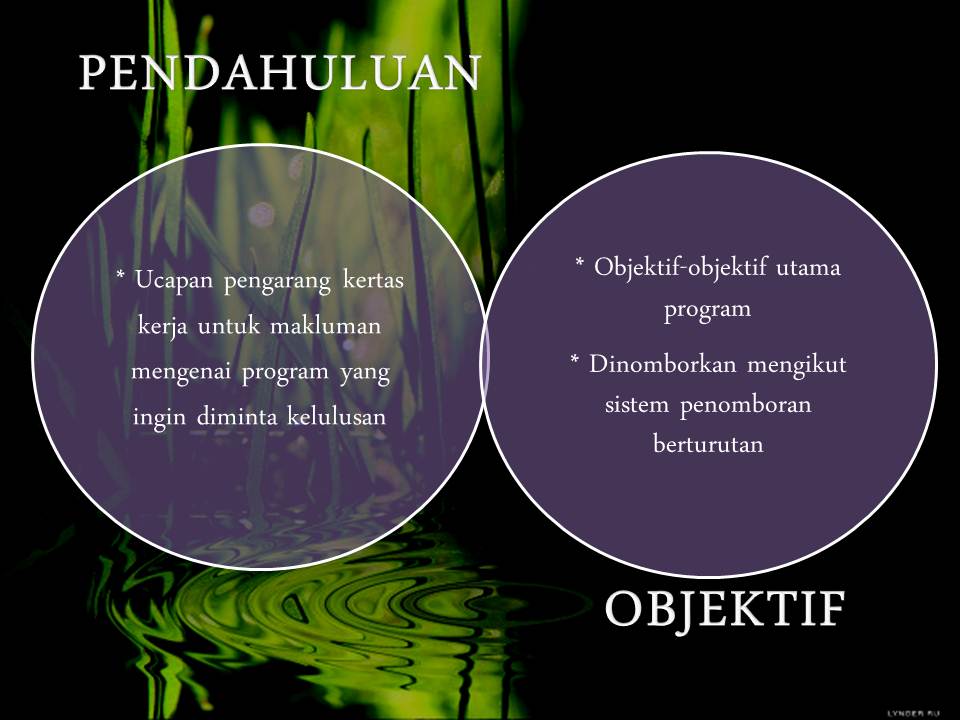 PENDAHULUAN

* Ucapan pengarang kertas kerja untuk makluman mengenai program yang ingin diminta kelulusan

* Objektif-objektif utama program

* Dinomborkan mengikut sistem penomboran berturutan

OBJEKTIF

LYNDER.RU